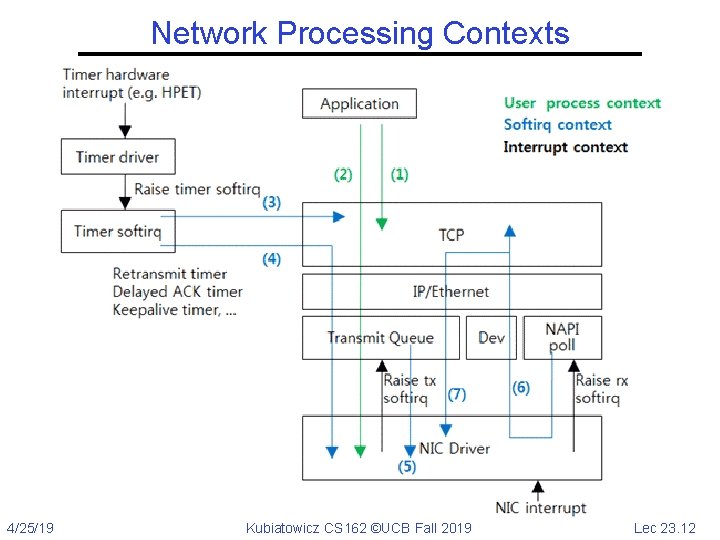 Network Processing Contexts

Timer hardware interrupt (e.g. HPET)

Timer driver

Raise timer softirq

Timer softirq

Retransmit timer
Delayed ACK timer
Keepalive timer, ...

Application

User process context
Softirq context
Interrupt context

(2)

(1)

(3)

(4)

TCP

IP/Ethernet

Transmit Queue

Dev

NAPI poll

Raise tx softirq

(7)

(6)

Raise rx softirq

NIC Driver

(5)

NIC interrupt

4/25/19

Kubiatowicz CS162 ©UCB Fall 2019

Lec 23.12